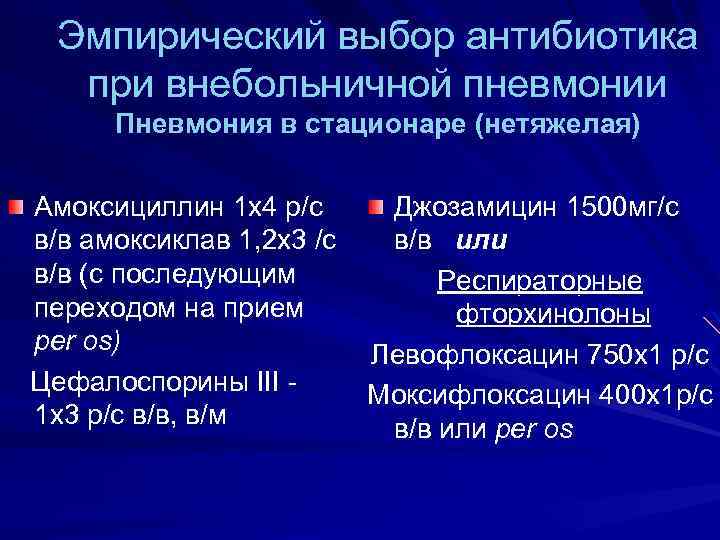 Эмпирический выбор антибиотика при внебольничной пневмонии
Пневмония в стационаре (нетяжелая)

Амоксициллин 1х4 р/с в/в амоксиклав 1,2х3 /с в/в (с последующим переходом на прием per os)

Цефалоспорины III - 1х3 р/с в/в, в/м

Джозамицин 1500мг/с в/в или

Респираторные фторхинолоны

Левофлоксацин 750х1 р/с

Моксифлоксацин 400х1р/с в/в или per os